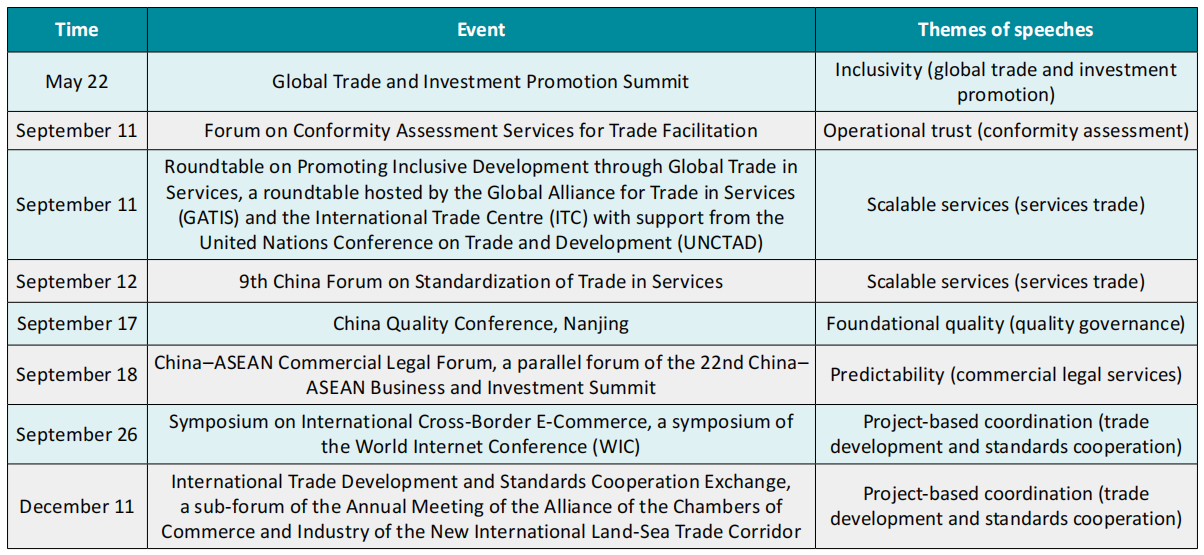 | Time | Event | Themes of speeches |
|---|---|---|
| May 22 | Global Trade and Investment Promotion Summit | Inclusivity (global trade and investment promotion) |
| September 11 | Forum on Conformity Assessment Services for Trade Facilitation | Operational trust (conformity assessment) |
| September 11 | Roundtable on Promoting Inclusive Development through Global Trade in Services, a roundtable hosted by the Global Alliance for Trade in Services (GATIS) and the International Trade Centre (ITC) with support from the United Nations Conference on Trade and Development (UNCTAD) | Scalable services (services trade) |
| September 12 | 9th China Forum on Standardization of Trade in Services | Scalable services (services trade) |
| September 17 | China Quality Conference, Nanjing | Foundational quality (quality governance) |
| September 18 | China–ASEAN Commercial Legal Forum, a parallel forum of the 22nd China–ASEAN Business and Investment Summit | Predictability (commercial legal services) |
| September 26 | Symposium on International Cross-Border E-Commerce, a symposium of the World Internet Conference (WIC) | Project-based coordination (trade development and standards cooperation) |
| December 11 | International Trade Development and Standards Cooperation Exchange, a sub-forum of the Annual Meeting of the Alliance of the Chambers of Commerce and Industry of the New International Land-Sea Trade Corridor | Project-based coordination (trade development and standards cooperation) |